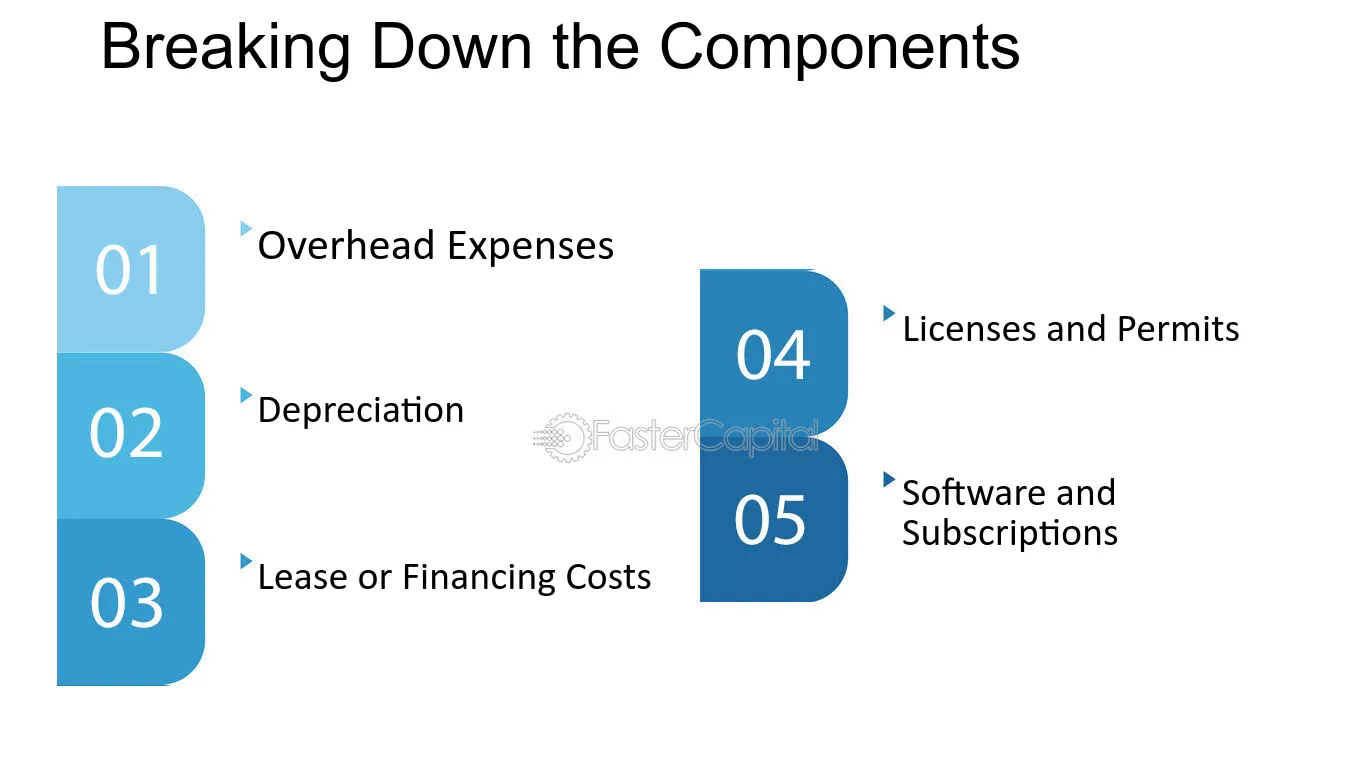 Breaking Down the Components

01

Overhead Expenses

02

Depreciation

03

Lease or Financing Costs

04

Licenses and Permits

05

Software and Subscriptions

FasterCapital